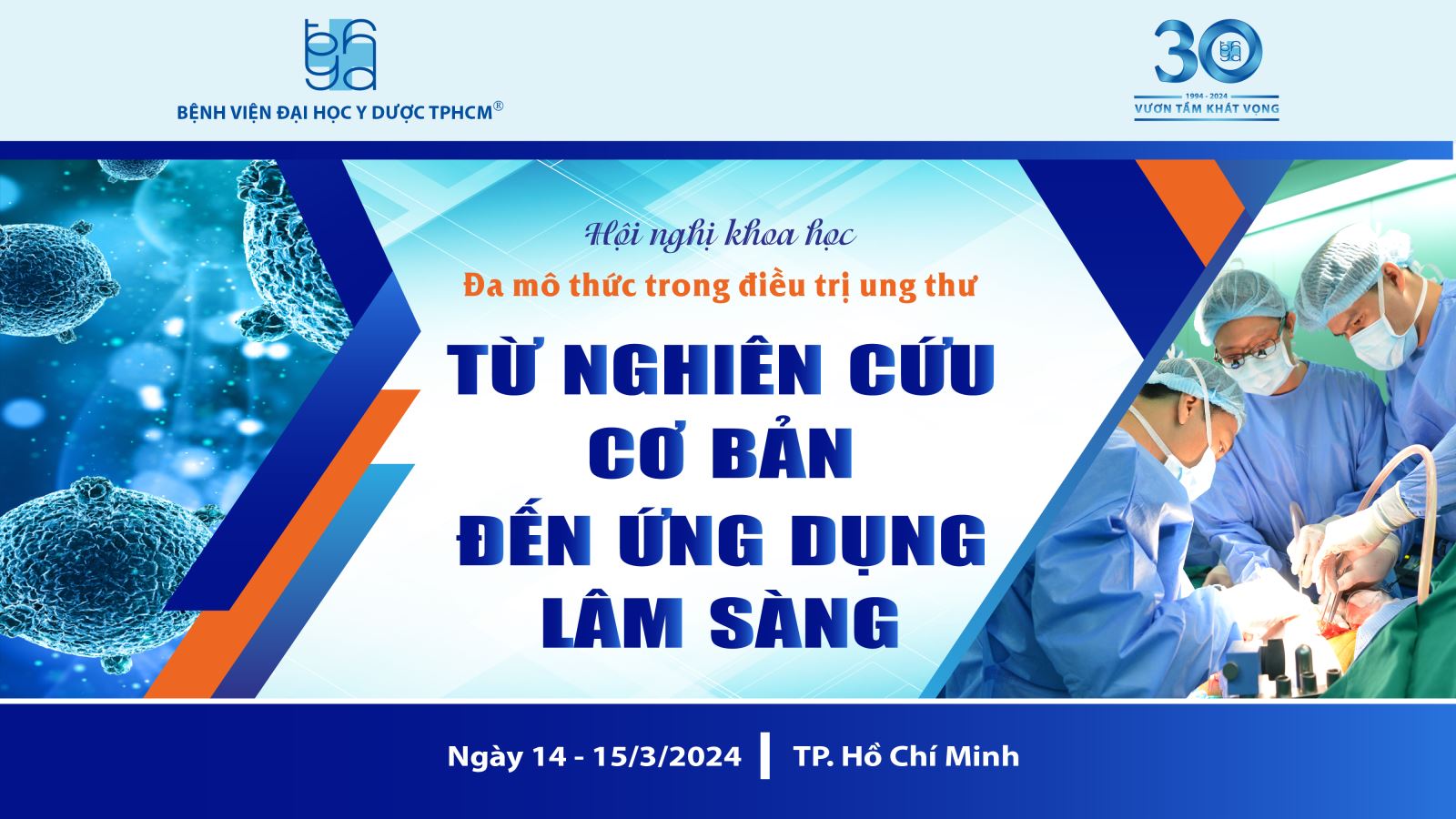 BỆNH VIỆN ĐẠI HỌC Y DƯỢC TPHCM®

30
1994 - 2024
VƯƠN TẦM KHÁT VỌNG

Hội nghị khoa học
Đa mô thức trong điều trị ung thư

TỪ NGHIÊN CỨU CƠ BẢN ĐẾN ỨNG DỤNG LÂM SÀNG

Ngày 14 - 15/3/2024 | TP. Hồ Chí Minh